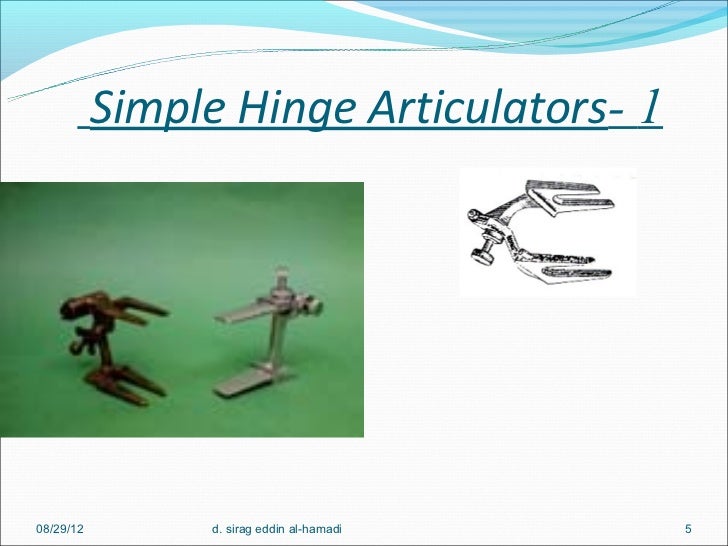 Simple Hinge Articulators- 1

08/29/12

d. sirag eddin al-hamadi

5